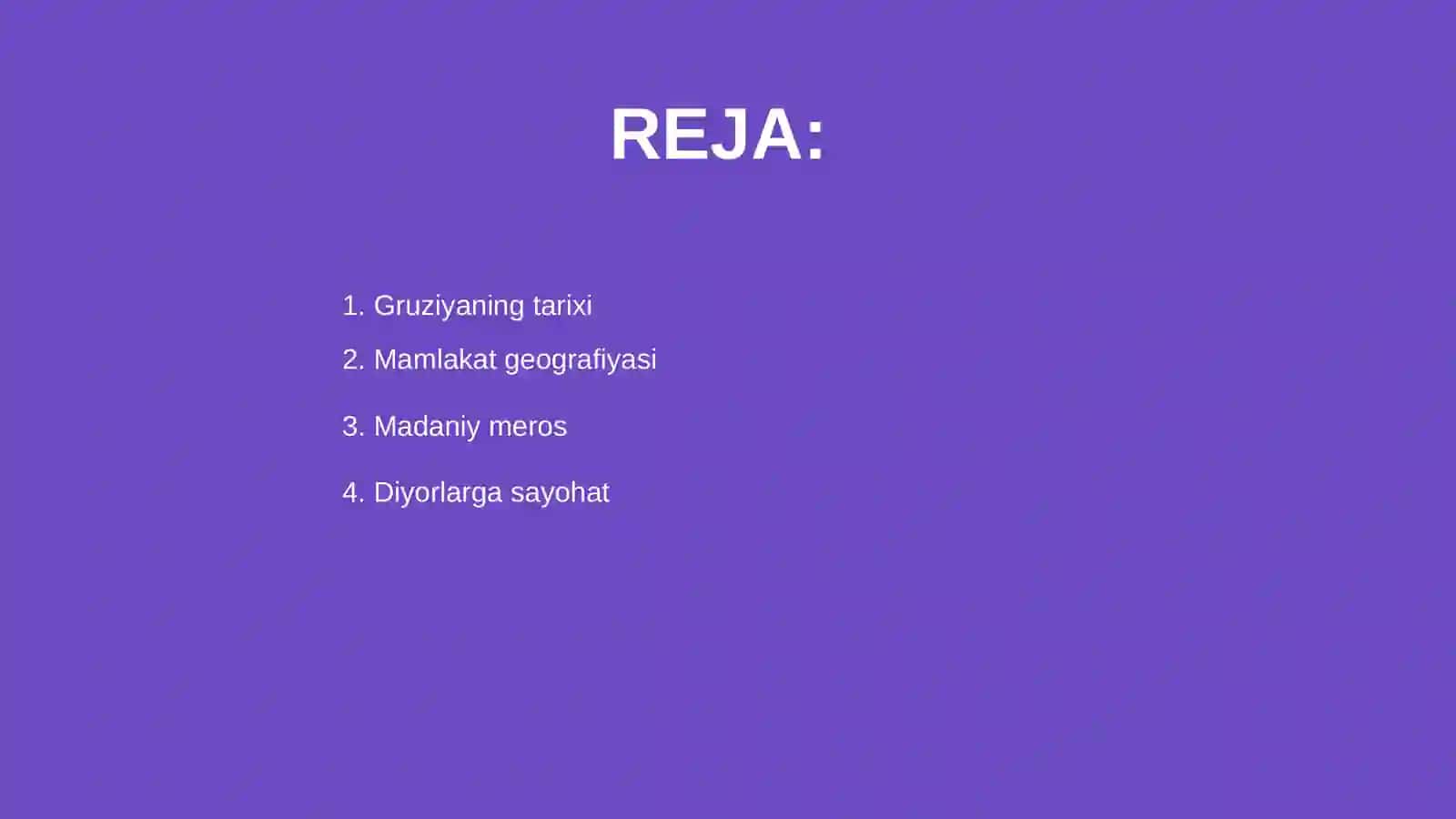 REJA:

1. Gruziyaning tarixi
2. Mamlakat geografiyasi
3. Madaniy meros
4. Diyorlarga sayohat